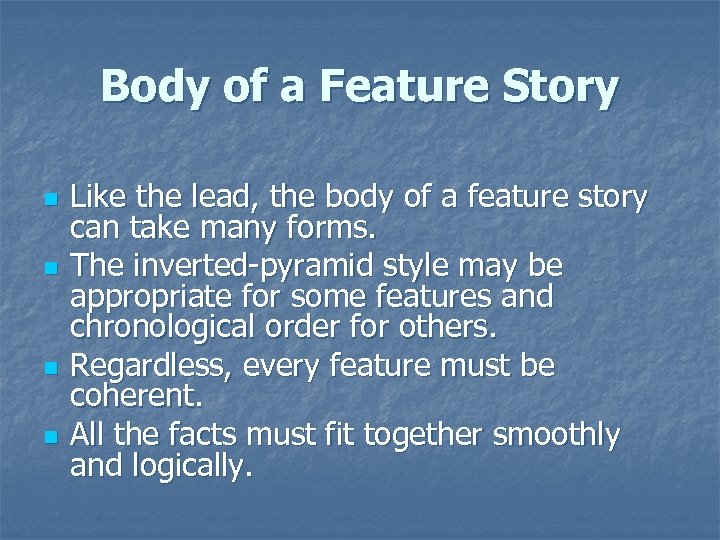 Body of a Feature Story

- Like the lead, the body of a feature story can take many forms.
- The inverted-pyramid style may be appropriate for some features and chronological order for others.
- Regardless, every feature must be coherent.
- All the facts must fit together smoothly and logically.